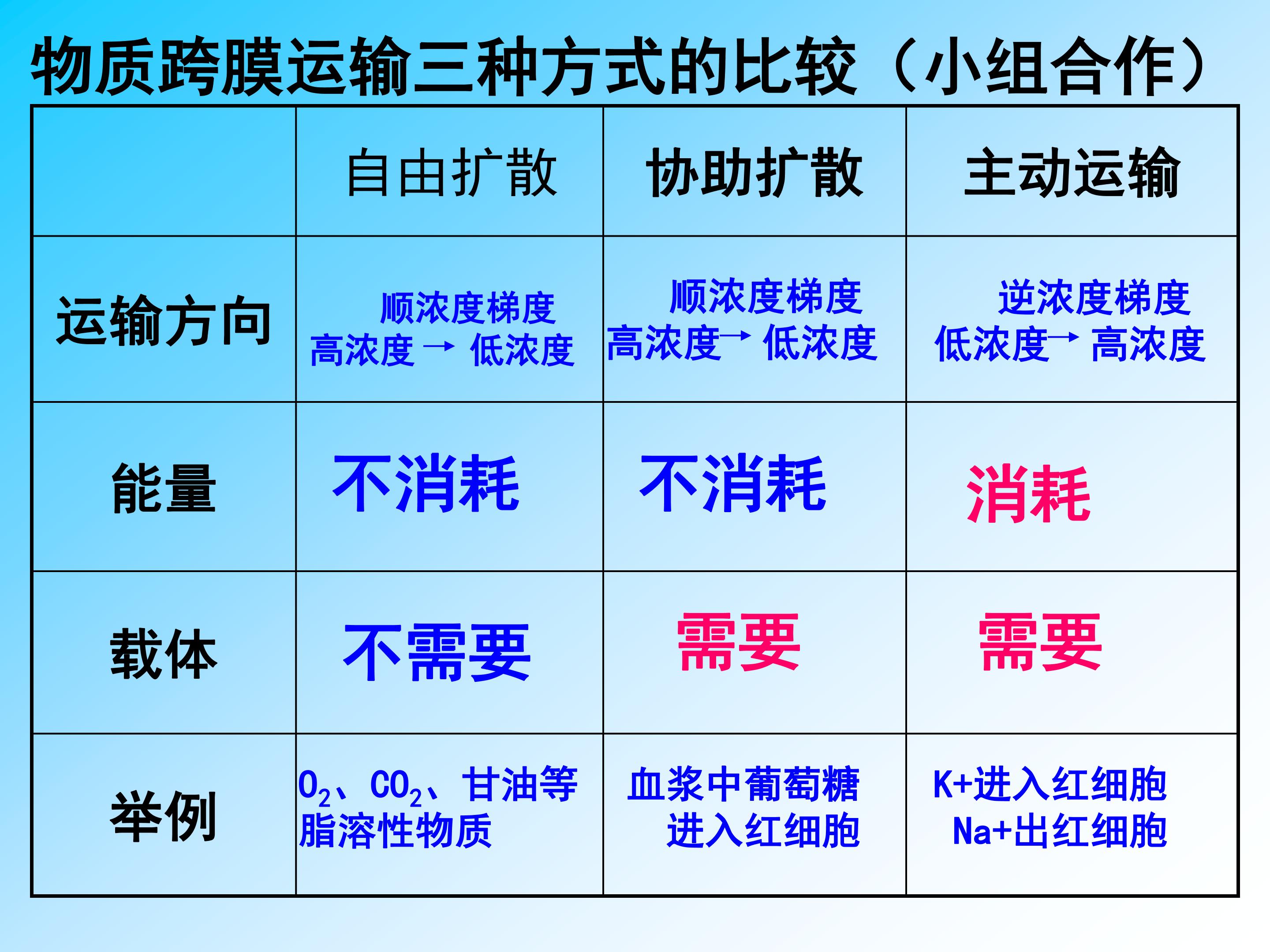 物质跨膜运输三种方式的比较（小组合作）

|  | 自由扩散 | 协助扩散 | 主动运输 |
|---|---|---|---|
| 运输方向 | 顺浓度梯度 高浓度→低浓度 | 顺浓度梯度 高浓度→低浓度 | 逆浓度梯度 低浓度→高浓度 |
| 能量 | 不消耗 | 不消耗 | 消耗 |
| 载体 | 不需要 | 需要 | 需要 |
| 举例 | $O_2$、$CO_2$、甘油等脂溶性物质 | 血浆中葡萄糖进入红细胞 | K+进入红细胞 Na+出红细胞 |